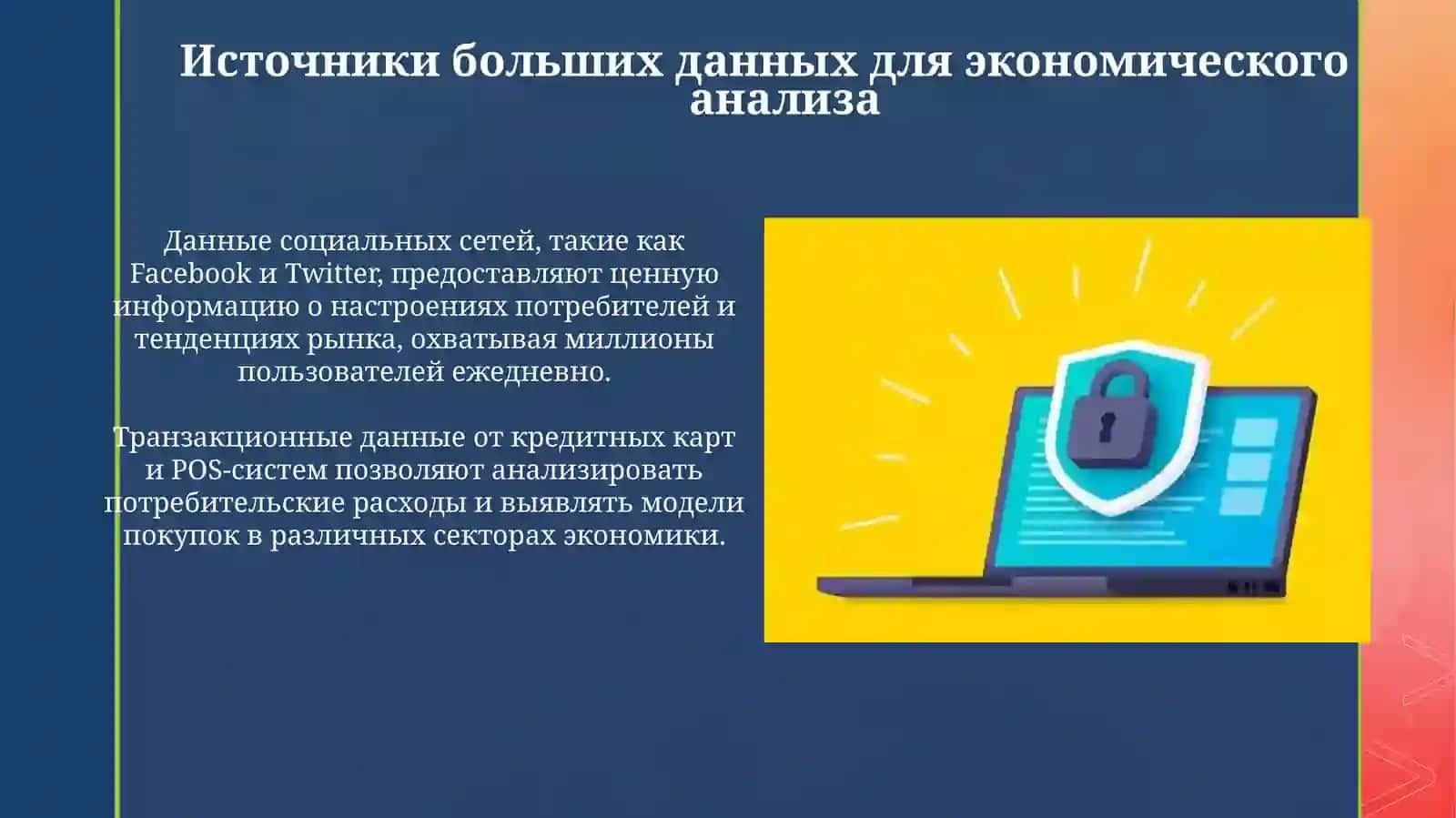 Источники больших данных для экономического анализа

Данные социальных сетей, такие как Facebook и Twitter, предоставляют ценную информацию о настроениях потребителей и тенденциях рынка, охватывая миллионы пользователей ежедневно.

Транзакционные данные от кредитных карт и POS-систем позволяют анализировать потребительские расходы и выявлять модели покупок в различных секторах экономики.